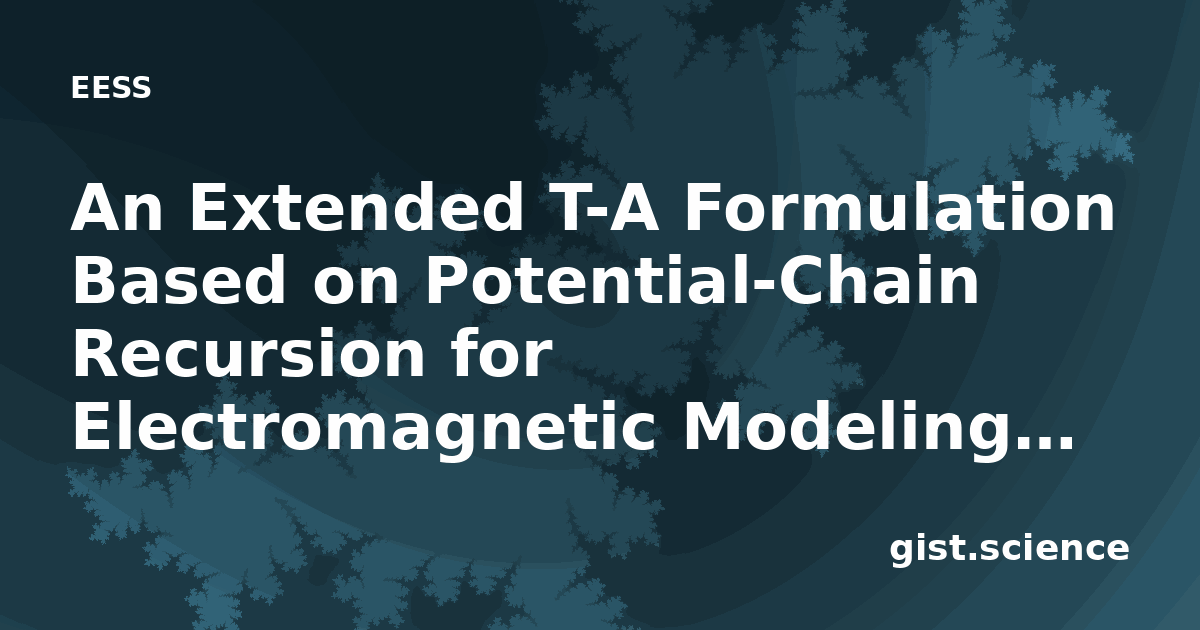 EESS

An Extended T-A Formulation Based on Potential-Chain Recursion for Electromagnetic Modeling...

gist.science